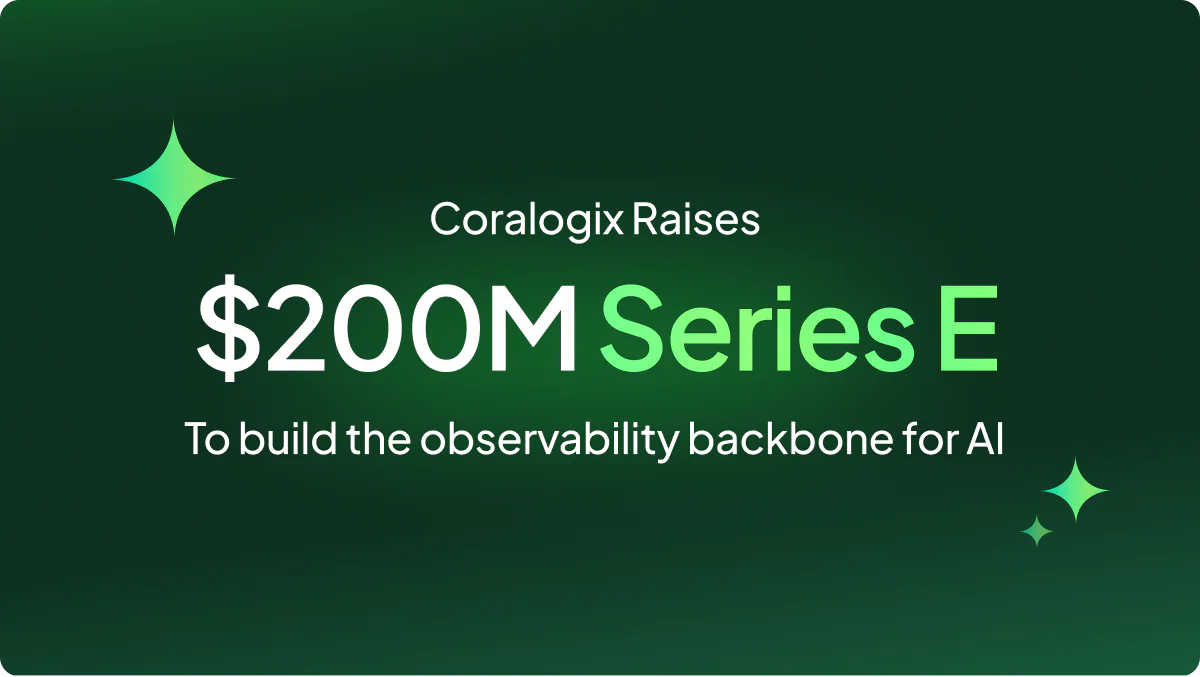 Coralogix Raises

\$200M Series E

To build the observability backbone for AI